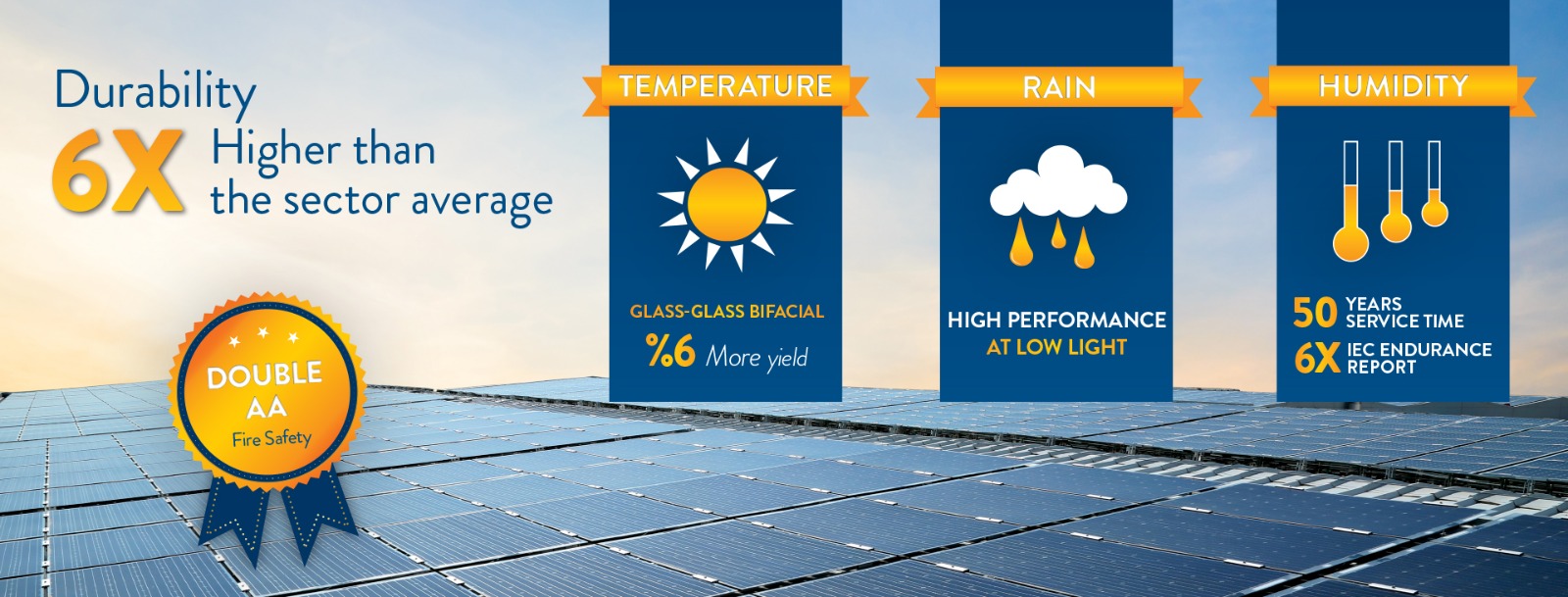 Durability
6X Higher than the sector average

DOUBLE AA
Fire Safety

TEMPERATURE

GLASS-GLASS BIFACIAL
%6 More yield

RAIN

HIGH PERFORMANCE AT LOW LIGHT

HUMIDITY

50 YEARS SERVICE TIME
6X IEC ENDURANCE REPORT